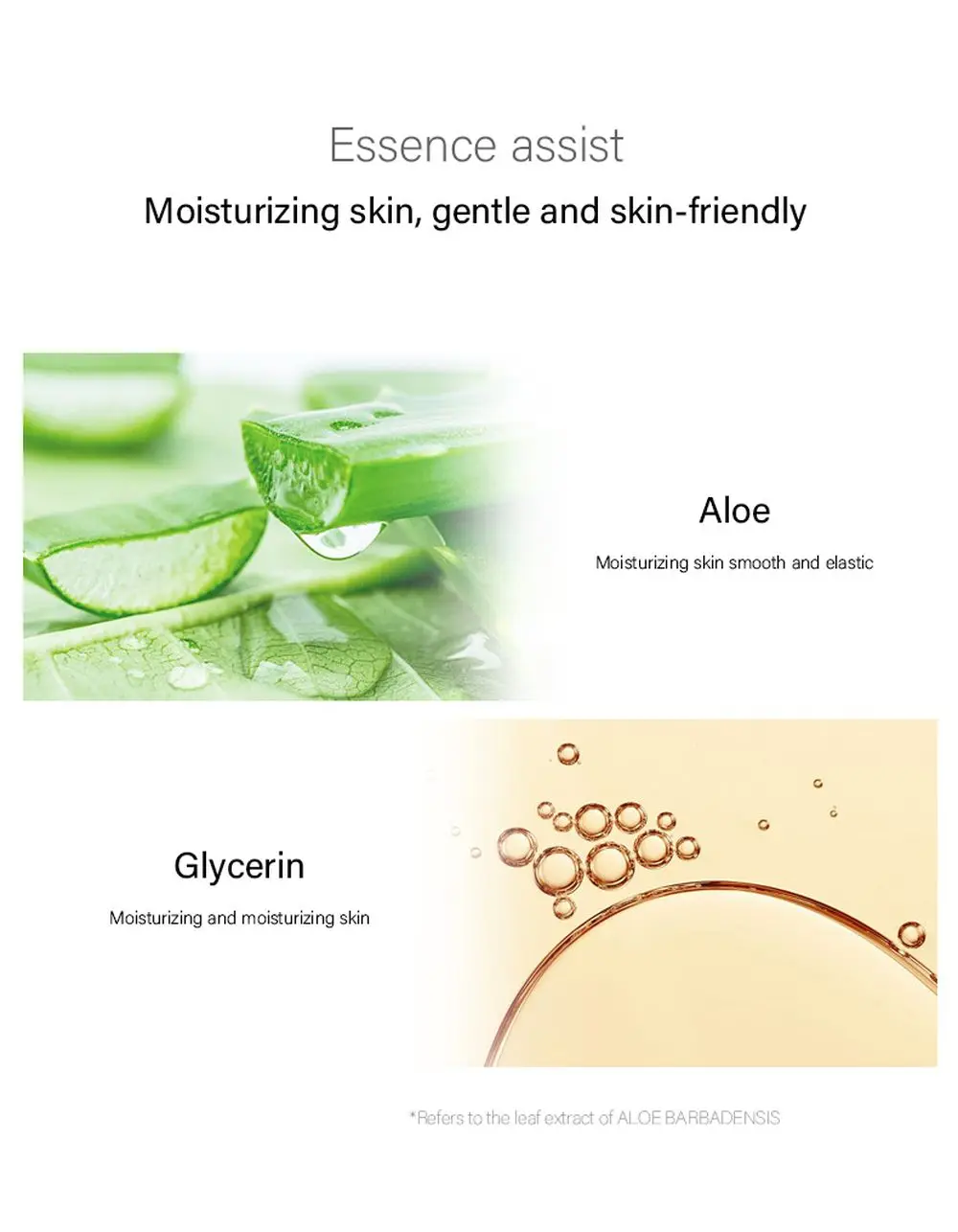 Essence assist

Moisturizing skin, gentle and skin-friendly

Aloe

Moisturizing skin smooth and elastic

Glycerin

Moisturizing and moisturizing skin

*Refers to the leaf extract of ALOE BARBADENSIS